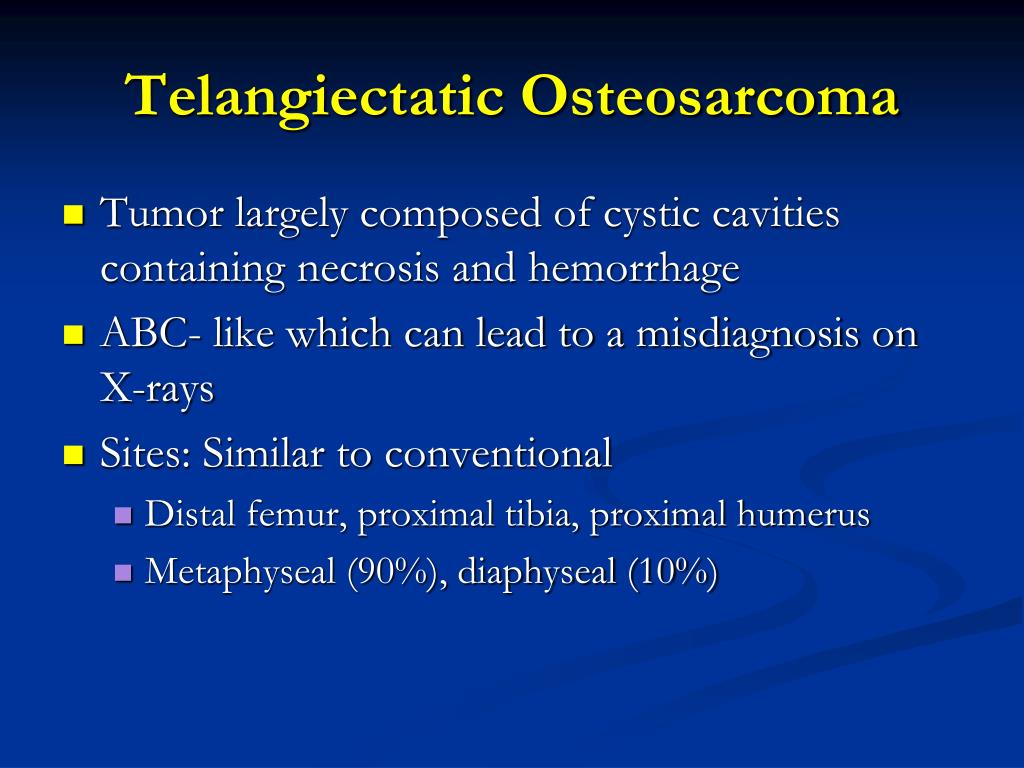 Telangiectatic Osteosarcoma

Tumor largely composed of cystic cavities containing necrosis and hemorrhage

ABC- like which can lead to a misdiagnosis on X-rays

Sites: Similar to conventional

Distal femur, proximal tibia, proximal humerus

Metaphyseal (90%), diaphyseal (10%)